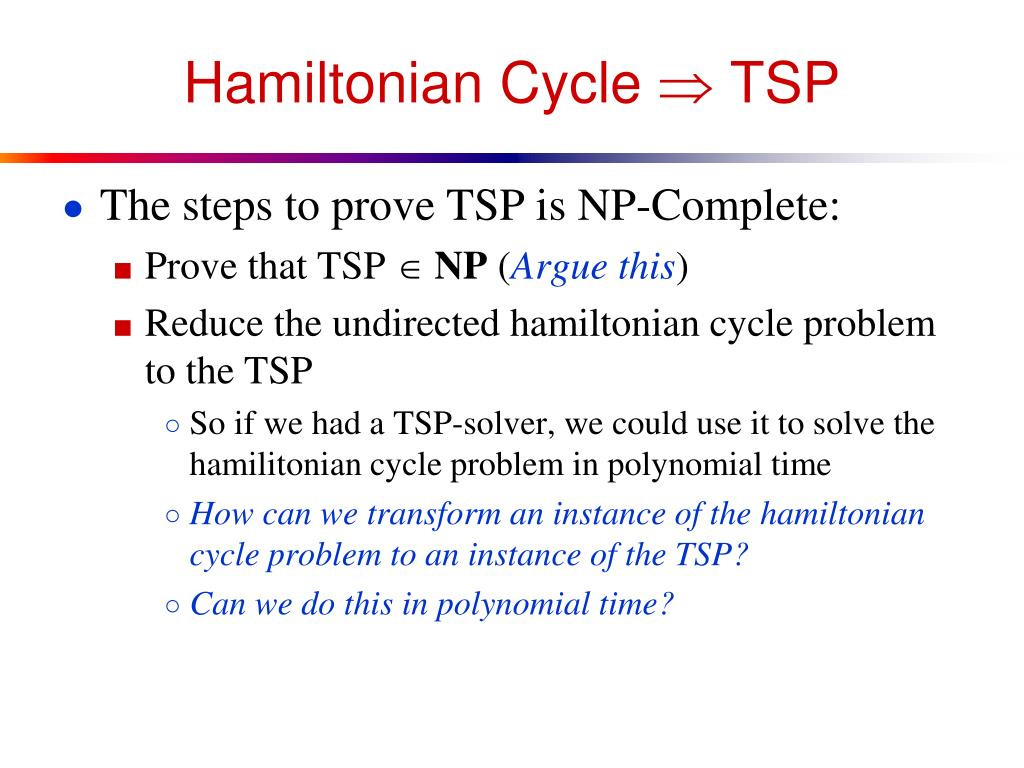 Hamiltonian Cycle $\Rightarrow$ TSP

- The steps to prove TSP is NP-Complete:
  - Prove that TSP $\in$ **NP** (*Argue this*)
  - Reduce the undirected hamiltonian cycle problem to the TSP
    - So if we had a TSP-solver, we could use it to solve the hamilitonian cycle problem in polynomial time
    - *How can we transform an instance of the hamiltonian cycle problem to an instance of the TSP?*
    - *Can we do this in polynomial time?*